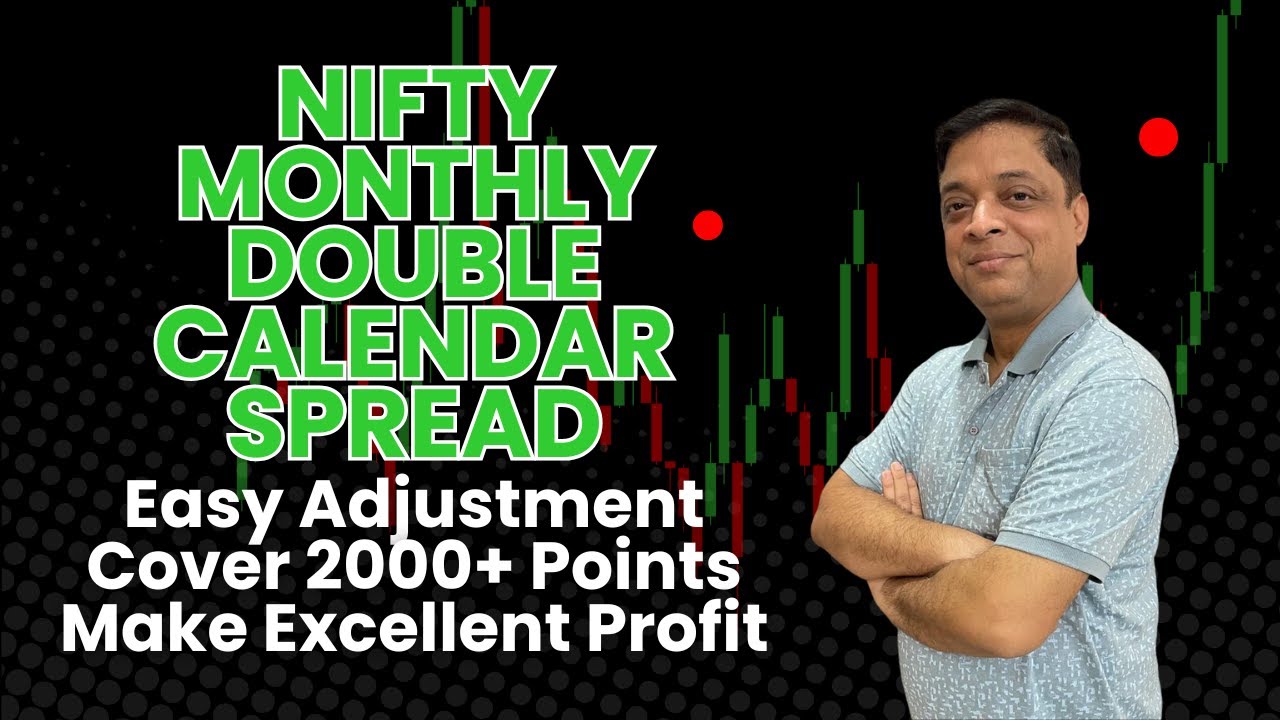 NIFTY MONTHLY DOUBLE CALENDAR SPREAD

Easy Adjustment
Cover 2000+ Points
Make Excellent Profit